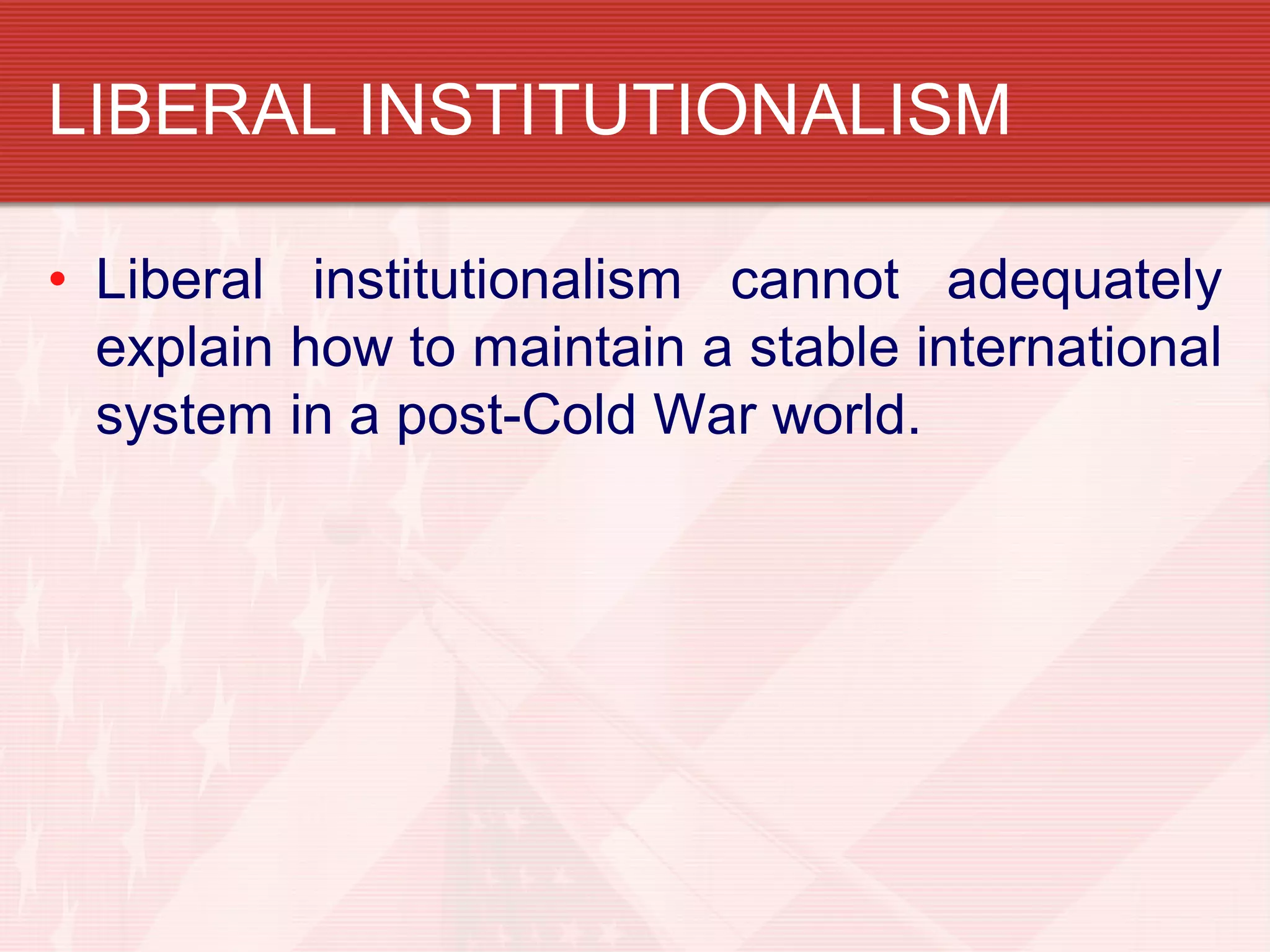 LIBERAL INSTITUTIONALISM

• Liberal institutionalism cannot adequately explain how to maintain a stable international system in a post-Cold War world.